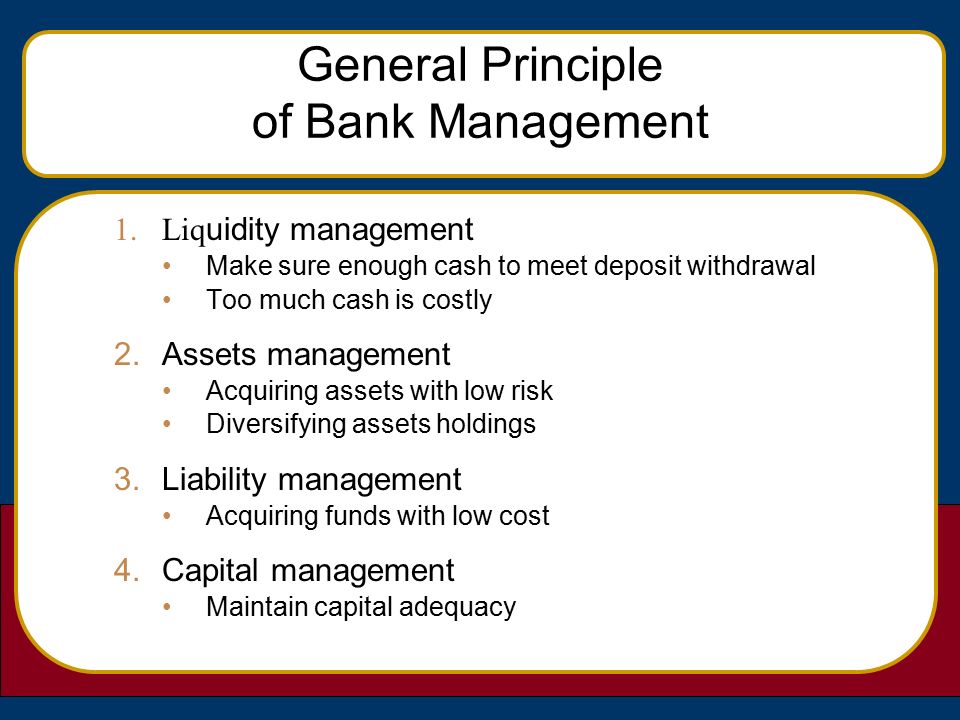 General Principle of Bank Management

1. Liquidity management
• Make sure enough cash to meet deposit withdrawal
• Too much cash is costly

2. Assets management
• Acquiring assets with low risk
• Diversifying assets holdings

3. Liability management
• Acquiring funds with low cost

4. Capital management
• Maintain capital adequacy